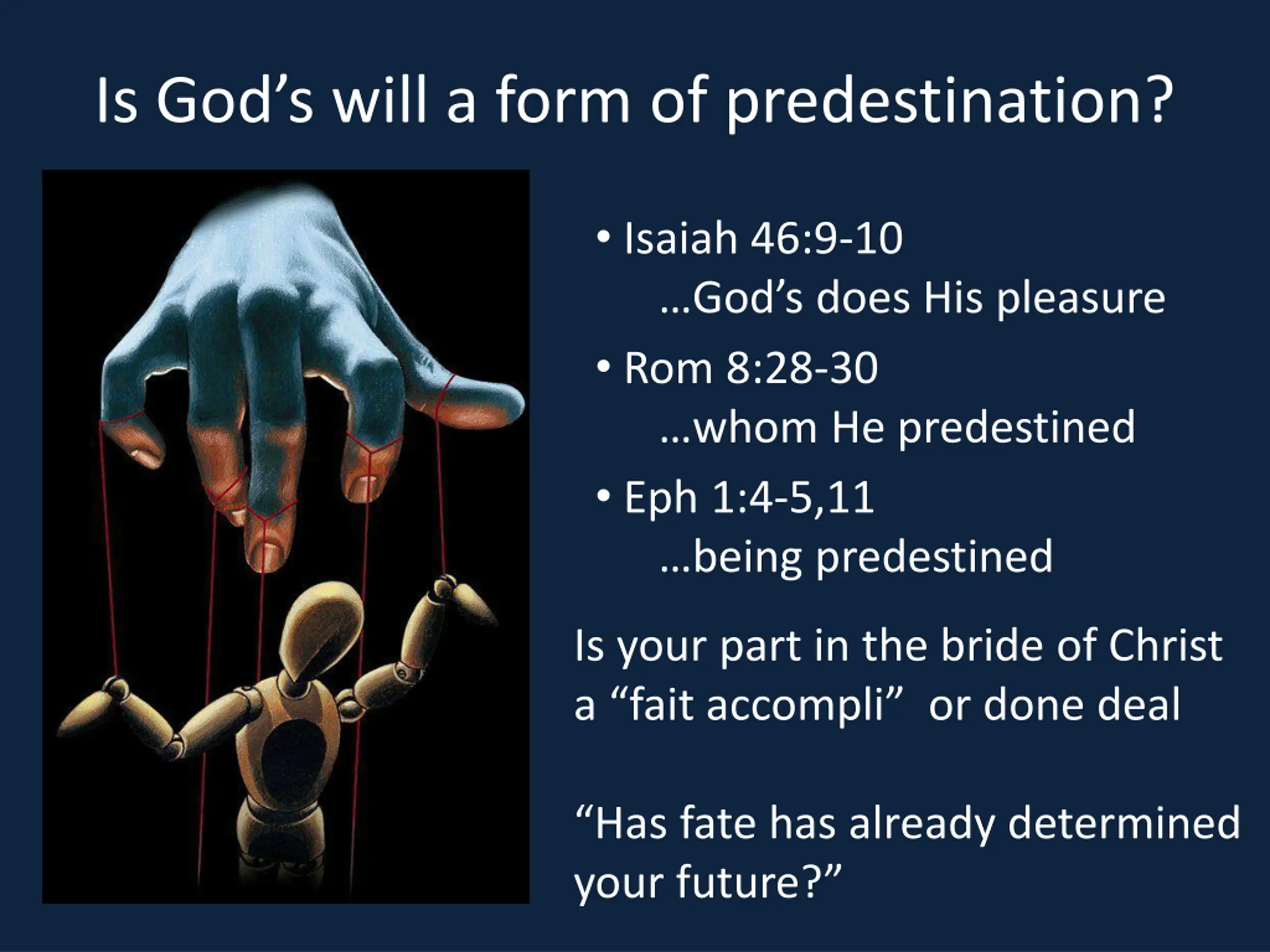 Is God’s will a form of predestination?

• Isaiah 46:9-10
…God’s does His pleasure

• Rom 8:28-30
…whom He predestined

• Eph 1:4-5,11
…being predestined

Is your part in the bride of Christ a “fait accompli” or done deal

“Has fate has already determined your future?”